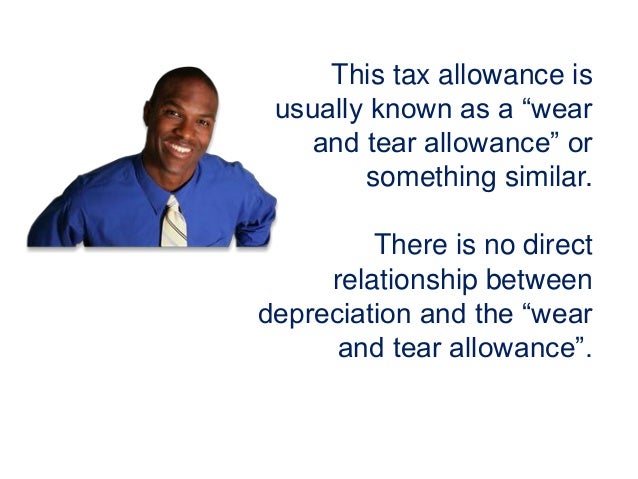 This tax allowance is usually known as a “wear and tear allowance” or something similar.

There is no direct relationship between depreciation and the “wear and tear allowance”.